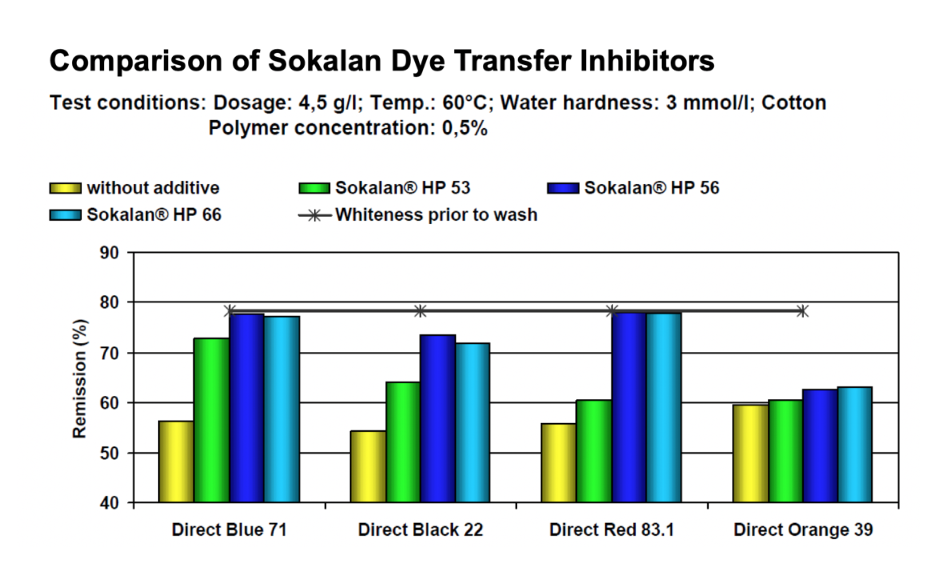 Comparison of Sokalan Dye Transfer Inhibitors

Test conditions: Dosage: 4,5 g/l; Temp.: 60°C; Water hardness: 3 mmol/l; Cotton
Polymer concentration: 0,5%

without additive
Sokalan® HP 53
Sokalan® HP 56
Sokalan® HP 66
Whiteness prior to wash

Remission (%)

90
80
70
60
50
40

Direct Blue 71
Direct Black 22
Direct Red 83.1
Direct Orange 39